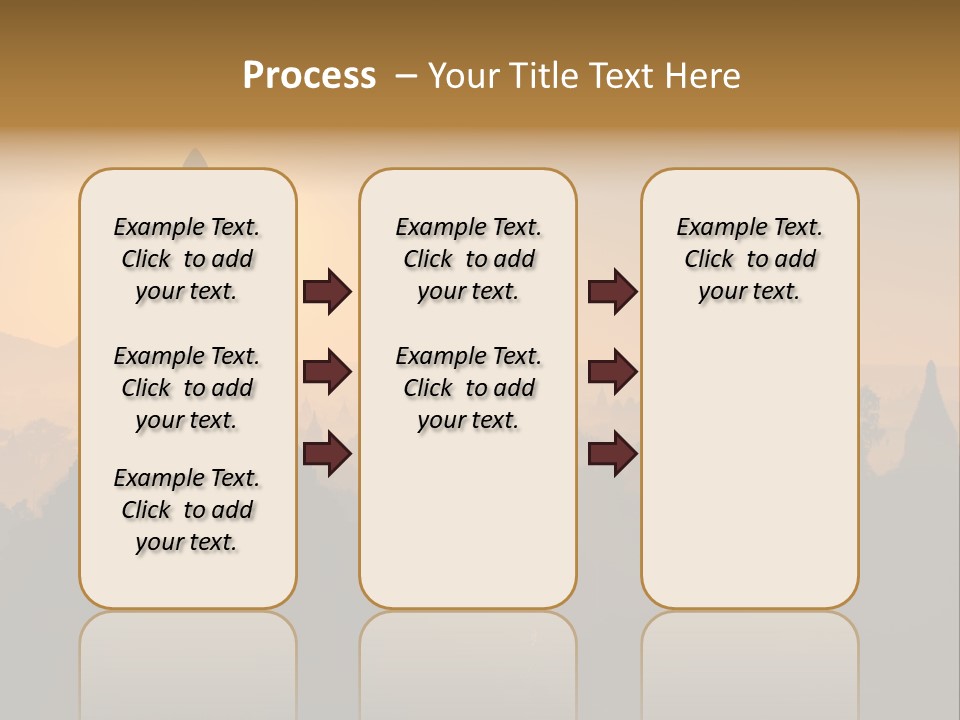 Process – Your Title Text Here

Example Text. Click to add your text.

Example Text. Click to add your text.

Example Text. Click to add your text.

Example Text. Click to add your text.

Example Text. Click to add your text.

Example Text. Click to add your text.